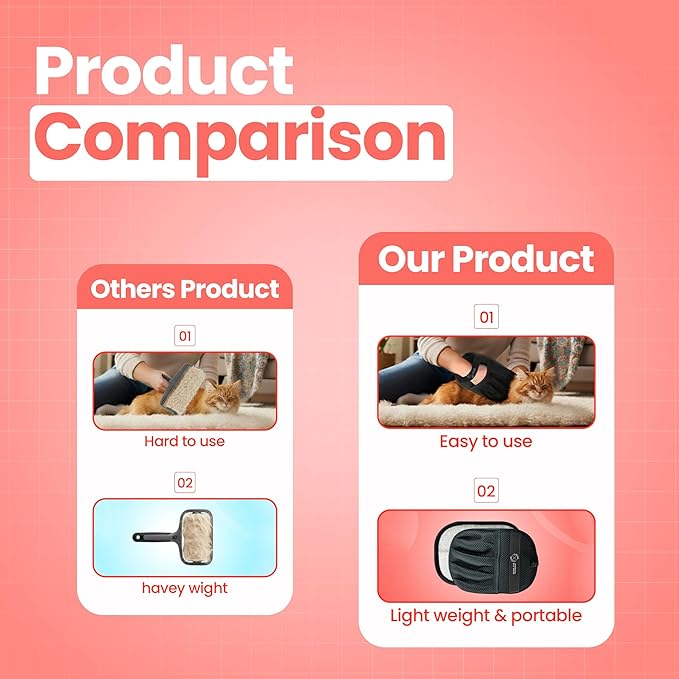 Product Comparison

Others Product

01

Hard to use

02

havey wight

Our Product

01

Easy to use

02

Light weight & portable